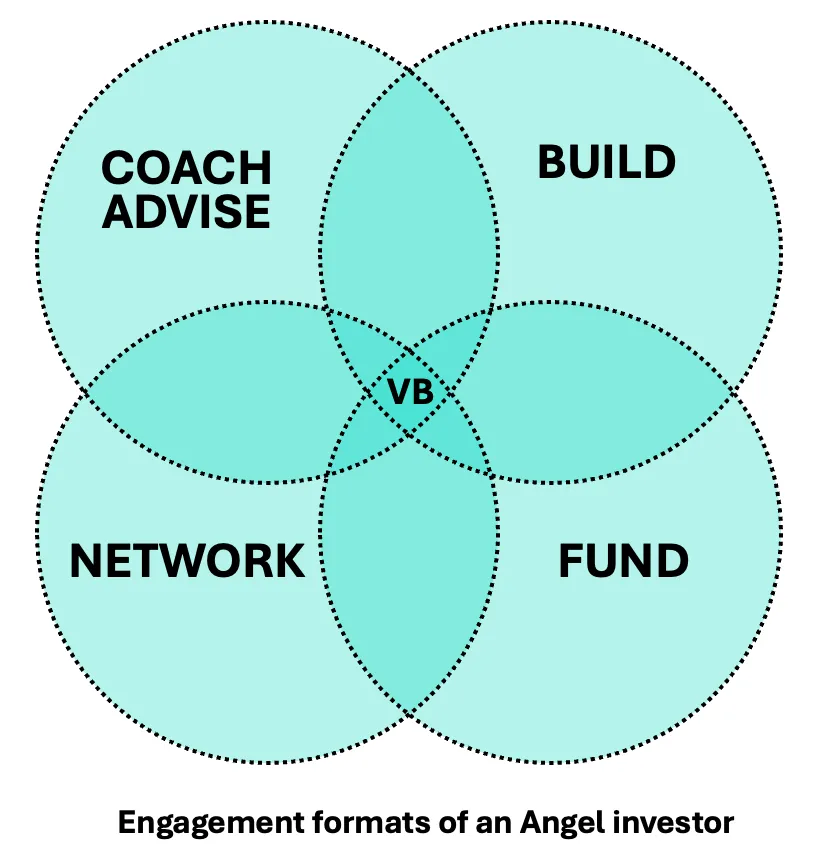 COACH
ADVISE

BUILD

VB

NETWORK

FUND

Engagement formats of an Angel investor